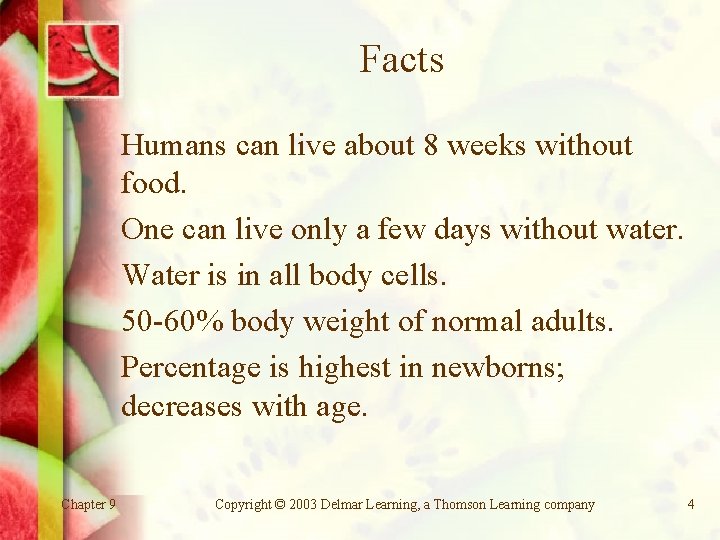 Facts

Humans can live about 8 weeks without food.

One can live only a few days without water.

Water is in all body cells.

50-60% body weight of normal adults.

Percentage is highest in newborns; decreases with age.

Chapter 9

Copyright © 2003 Delmar Learning, a Thomson Learning company

4